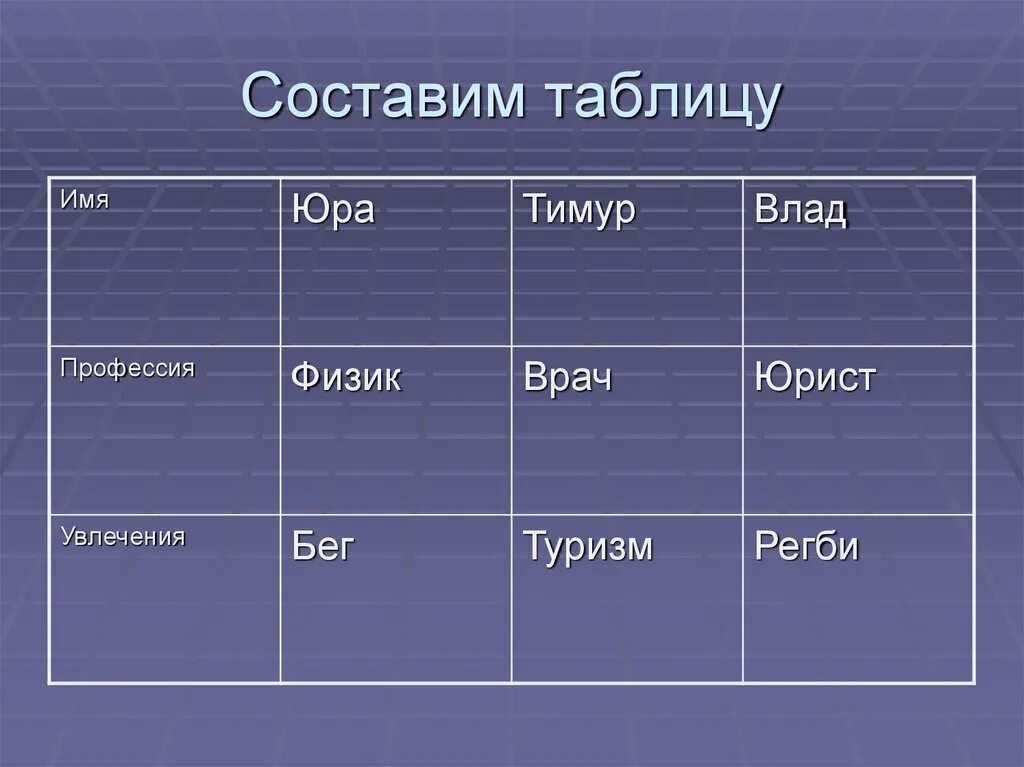 Составим таблицу

| Имя | Юра | Тимур | Влад |
|---|---|---|---|
| Профессия | Физик | Врач | Юрист |
| Увлечения | Бег | Туризм | Регби |